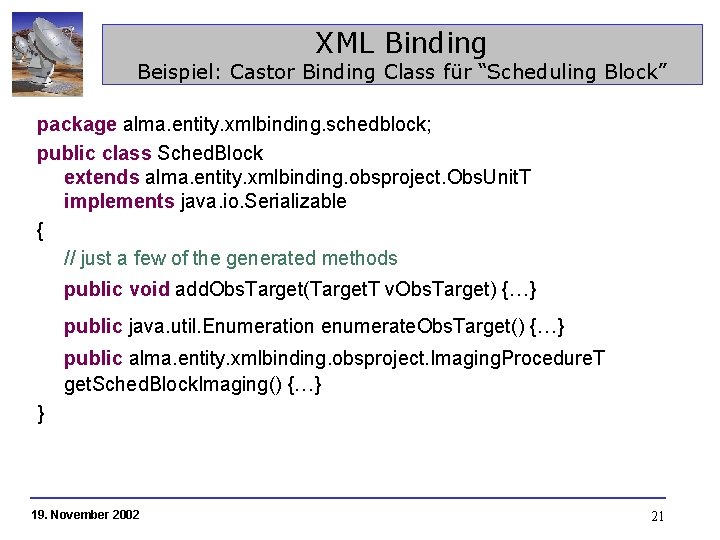 XML Binding
Beispiel: Castor Binding Class für “Scheduling Block”

package alma.entity.xmlbinding.schedblock;
public class SchedBlock
extends alma.entity.xmlbinding.obsproject.ObsUnitT
implements java.io.Serializable
{
// just a few of the generated methods
public void addObsTarget(TargetT vObsTarget) {…}
public java.util.Enumeration enumerateObsTarget() {…}
public alma.entity.xmlbinding.obsproject.ImagingProcedureT getSchedBlockImaging() {…}
}

19. November 2002

21